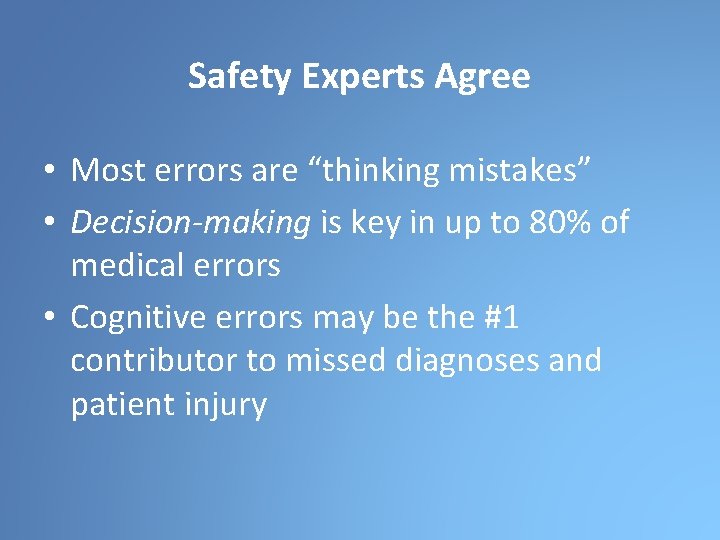 Safety Experts Agree

• Most errors are “thinking mistakes”
• Decision-making is key in up to 80% of medical errors
• Cognitive errors may be the #1 contributor to missed diagnoses and patient injury